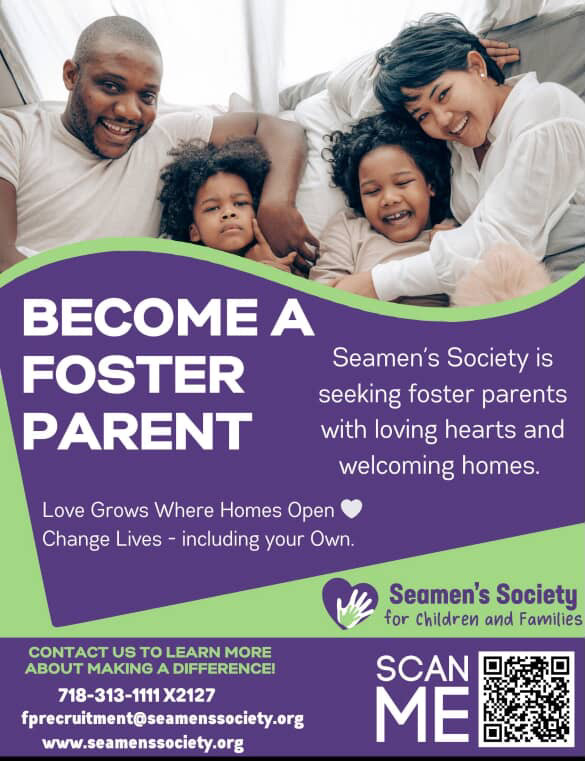 BECOME A FOSTER PARENT

Seamen's Society is seeking foster parents with loving hearts and welcoming homes.

Love Grows Where Homes Open
Change Lives - including your Own.

Seamen's Society
for Children and Families

CONTACT US TO LEARN MORE ABOUT MAKING A DIFFERENCE!

718-313-1111 X2127
fprecruitment@seamenssociety.org
www.seamenssociety.org

SCAN ME